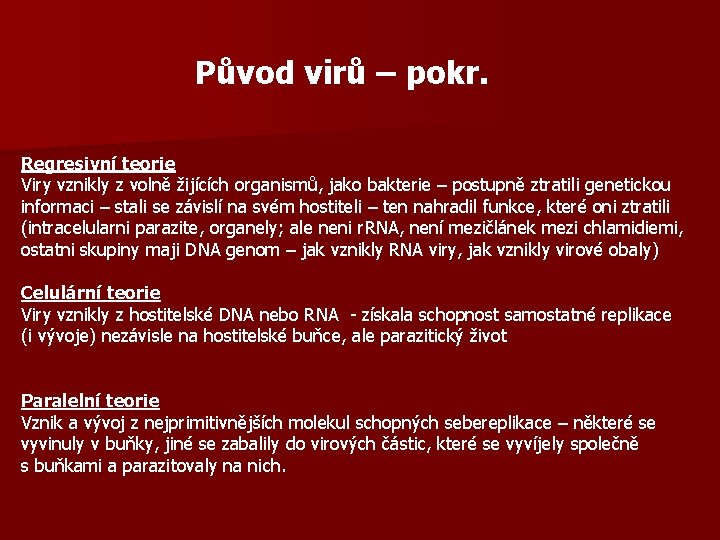 Původ virů – pokr.

Regresivní teorie
Viry vznikly z volně žijících organismů, jako bakterie – postupně ztratili genetickou informaci – stali se závislí na svém hostiteli – ten nahradil funkce, které oni ztratili (intracelularni parazite, organely; ale neni rRNA, není mezičlánek mezi chlamidiemi, ostatni skupiny maji DNA genom – jak vznikly RNA viry, jak vznikly virové obaly)

Celulární teorie
Viry vznikly z hostitelské DNA nebo RNA - získala schopnost samostatné replikace (i vývoje) nezávisle na hostitelské buňce, ale parazitický život

Paralelní teorie
Vznik a vývoj z nejprimitivnějších molekul schopných sebereplikace – některé se vyvinuly v buňky, jiné se zabalily do virových částic, které se vyvíjely společně s buňkami a parazitovaly na nich.